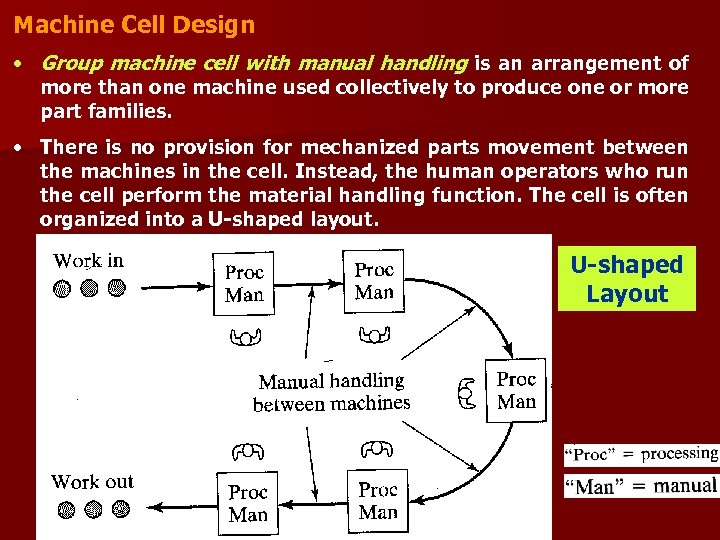 Machine Cell Design

• Group machine cell with manual handling is an arrangement of more than one machine used collectively to produce one or more part families.

• There is no provision for mechanized parts movement between the machines in the cell. Instead, the human operators who run the cell perform the material handling function. The cell is often organized into a U-shaped layout.

Work in

Proc Man

Proc Man

Manual handling between machines

Proc Man

Work out

Proc Man

Proc Man

U-shaped Layout

"Proc" = processing

"Man" = manual